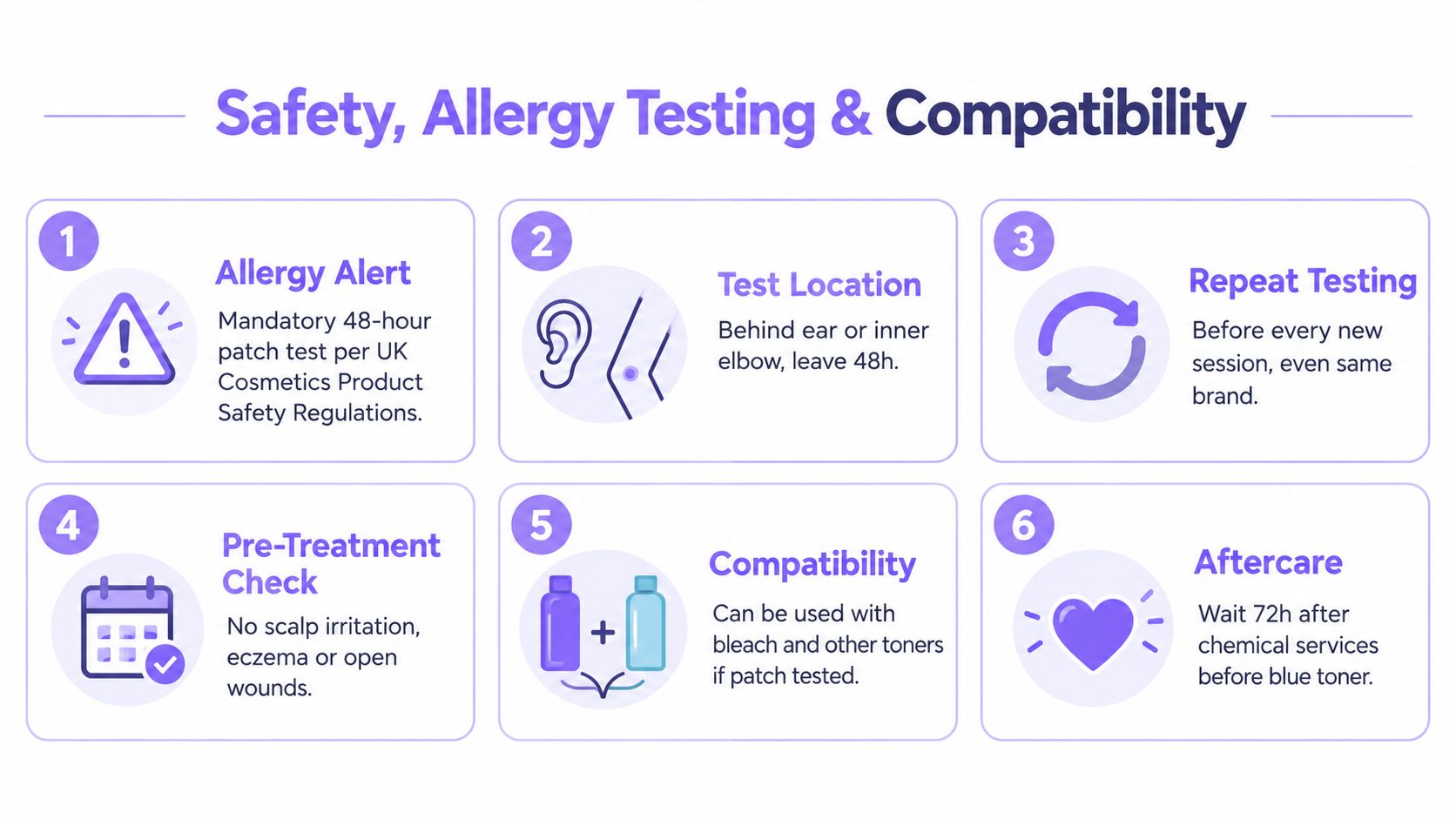 Safety, Allergy Testing & Compatibility

1
Allergy Alert
Mandatory 48-hour patch test per UK Cosmetics Product Safety Regulations.

2
Test Location
Behind ear or inner elbow, leave 48h.

3
Repeat Testing
Before every new session, even same brand.

4
Pre-Treatment Check
No scalp irritation, eczema or open wounds.

5
Compatibility
Can be used with bleach and other toners if patch tested.

6
Aftercare
Wait 72h after chemical services before blue toner.